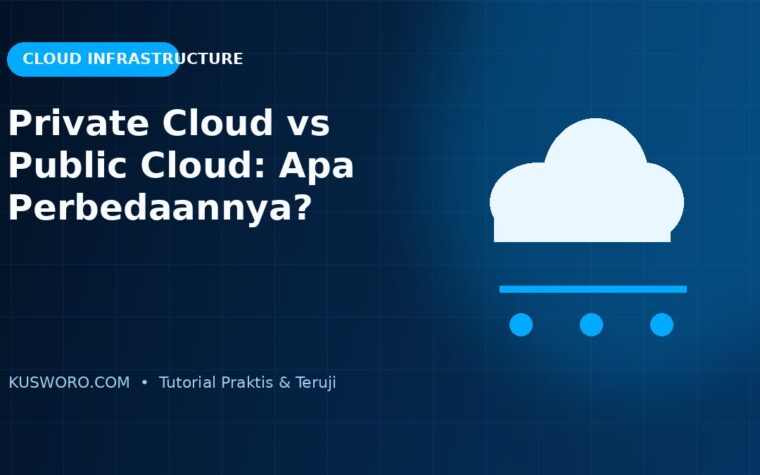 CLOUD INFRASTRUCTURE

Private Cloud vs Public Cloud: Apa Perbedaannya?

KUSWORO.COM • Tutorial Praktis & Teruji